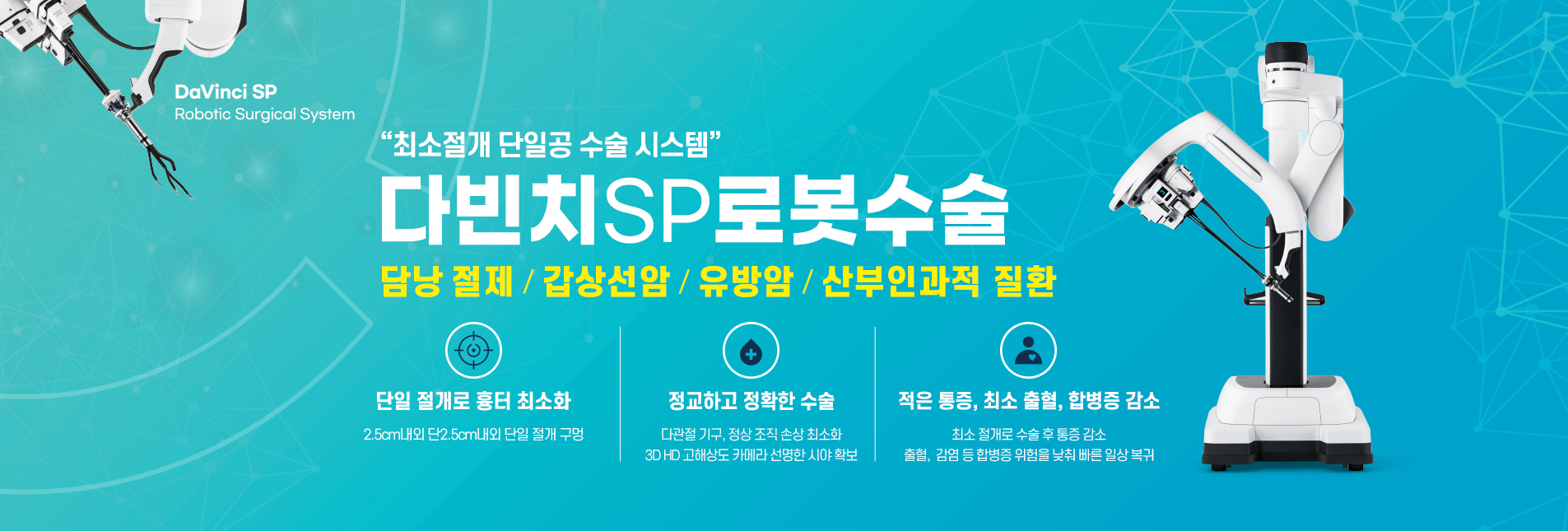 DaVinci SP
Robotic Surgical System

“최소절개 단일공 수술 시스템”
다빈치SP로봇수술
담낭 절제 / 갑상선암 / 유방암 / 산부인과적 질환

단일 절개로 흉터 최소화
2.5cm내외 단2.5cm내외 단일 절개 구멍

정교하고 정확한 수술
다관절 기구, 정상 조직 손상 최소화
3D HD 고해상도 카메라 선명한 시야 확보

적은 통증, 최소 출혈, 합병증 감소
최소 절개로 수술 후 통증 감소
출혈, 감염 등 합병증 위험을 낮춰 빠른 일상 복귀